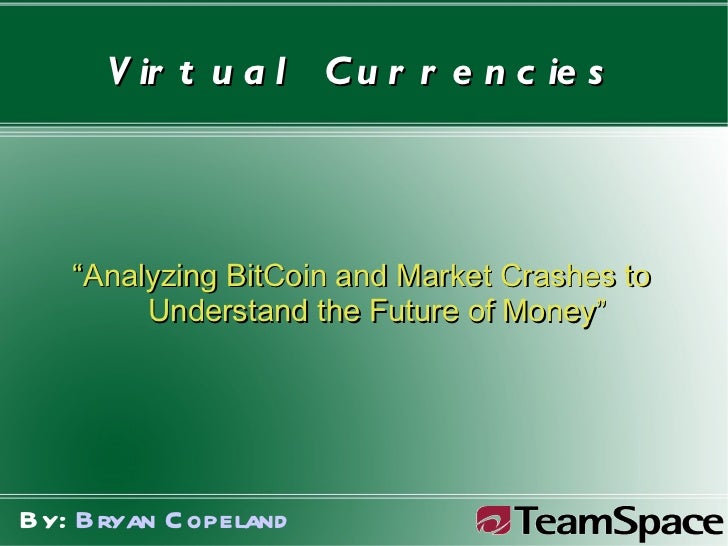 Virtual Currencies

“Analyzing BitCoin and Market Crashes to Understand the Future of Money”

By: Bryan Copeland

TeamSpace